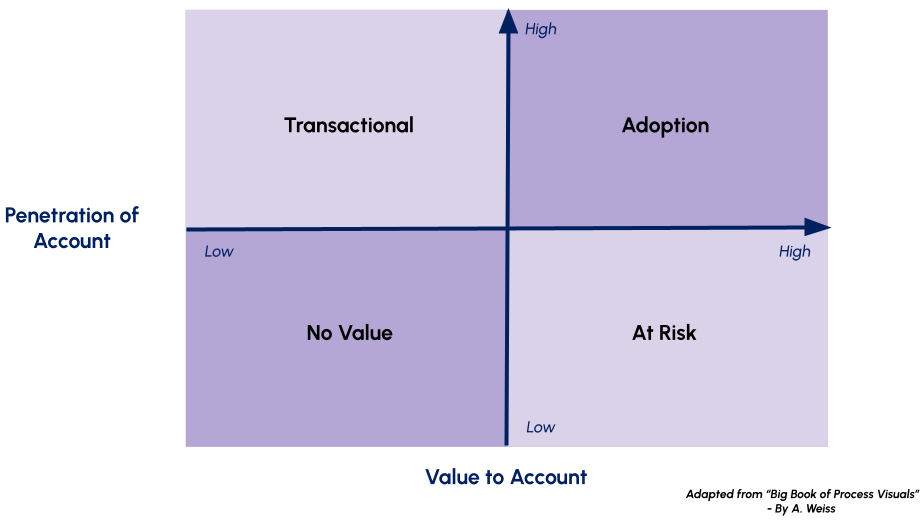 High

Transactional

Adoption

Penetration of Account

Low

High

No Value

At Risk

Low

Value to Account

Adapted from "Big Book of Process Visuals" - By A. Weiss